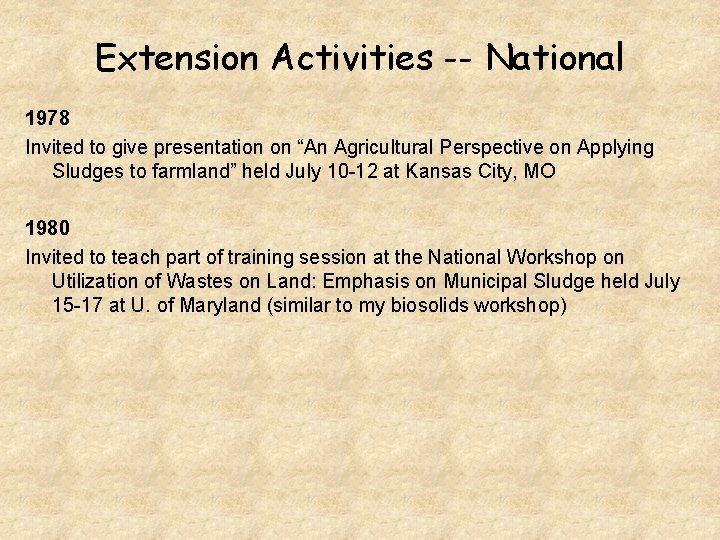 Extension Activities -- National

1978

Invited to give presentation on “An Agricultural Perspective on Applying Sludges to farmland” held July 10-12 at Kansas City, MO

1980

Invited to teach part of training session at the National Workshop on Utilization of Wastes on Land: Emphasis on Municipal Sludge held July 15-17 at U. of Maryland (similar to my biosolids workshop)